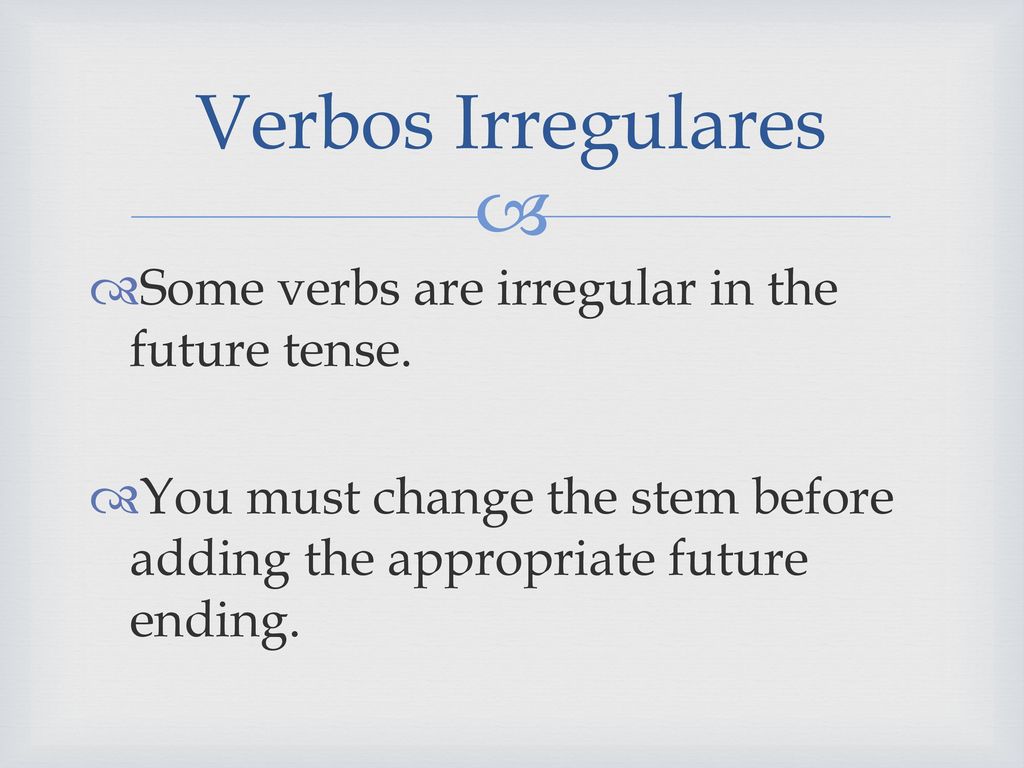 Verbos Irregulares

Some verbs are irregular in the future tense.

You must change the stem before adding the appropriate future ending.